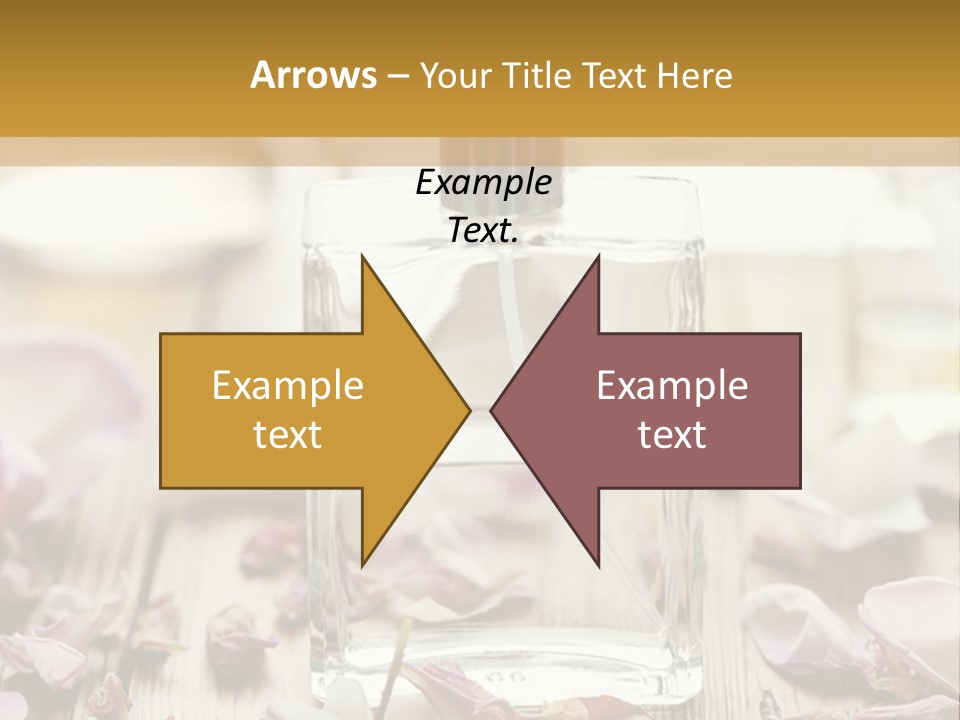 Arrows – Your Title Text Here

Example Text.

Example text

Example text